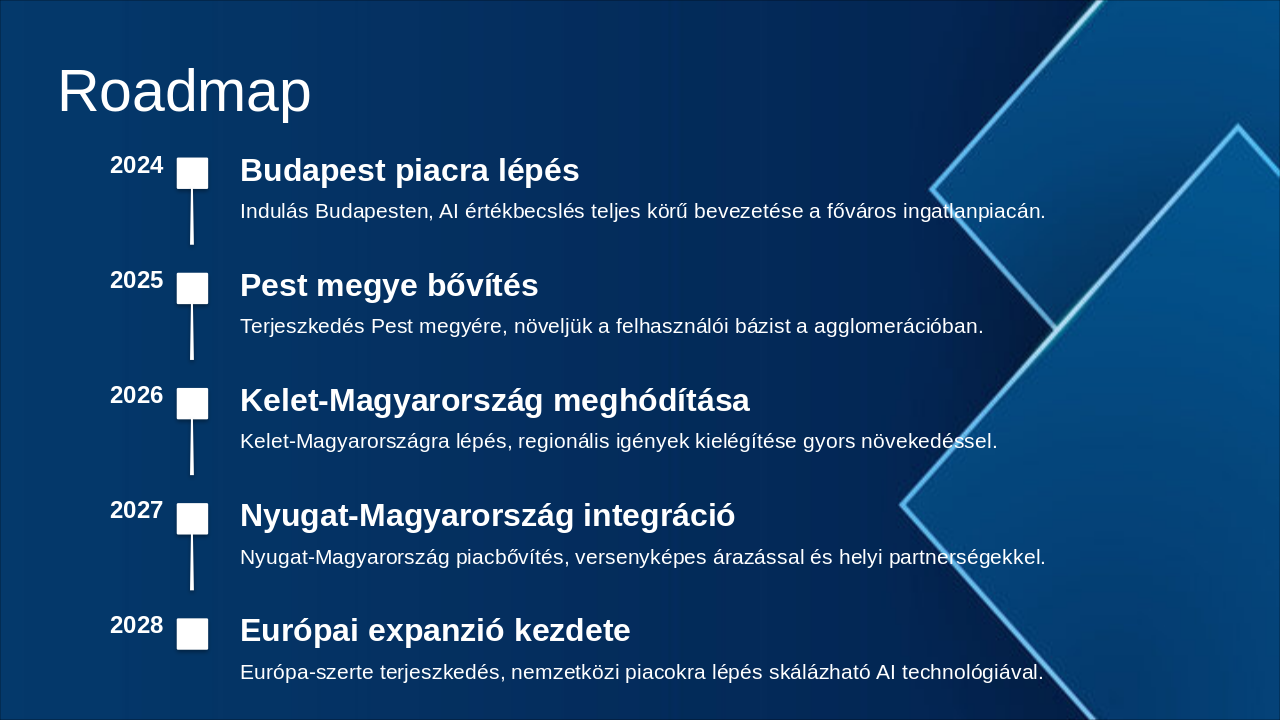 Roadmap

2024

Budapest piacra lépés

Indulás Budapesten, AI értékbecslés teljes körű bevezetése a főváros ingatlanpiacán.

2025

Pest megye bővítés

Terjeszkedés Pest megyére, növeljük a felhasználói bázist a agglomerációban.

2026

Kelet-Magyarország meghódítása

Kelet-Magyarországra lépés, regionális igények kielégítése gyors növekedéssel.

2027

Nyugat-Magyarország integráció

Nyugat-Magyarország piacbővítés, versenyképes árazással és helyi partnerségekkel.

2028

Európai expanzió kezdete

Európa-szerte terjeszkedés, nemzetközi piacokra lépés skálázható AI technológiával.